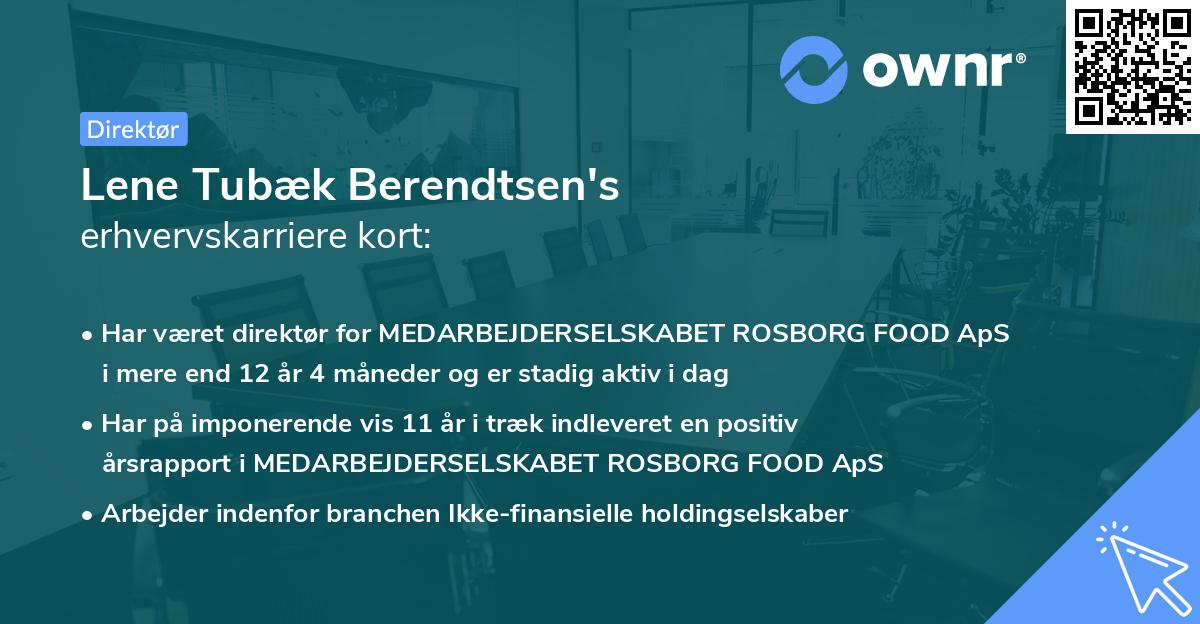 ownr®

Direktør

Lene Tubæk Berendtsen's
erhvervskarriere kort:

• Har været direktør for MEDARBEJDERSELSKABET ROSBORG FOOD ApS i mere end 12 år 4 måneder og er stadig aktiv i dag

• Har på imponerende vis 11 år i træk indleveret en positiv årsrapport i MEDARBEJDERSELSKABET ROSBORG FOOD ApS

• Arbejder indenfor branchen Ikke-finansielle holdingselskaber